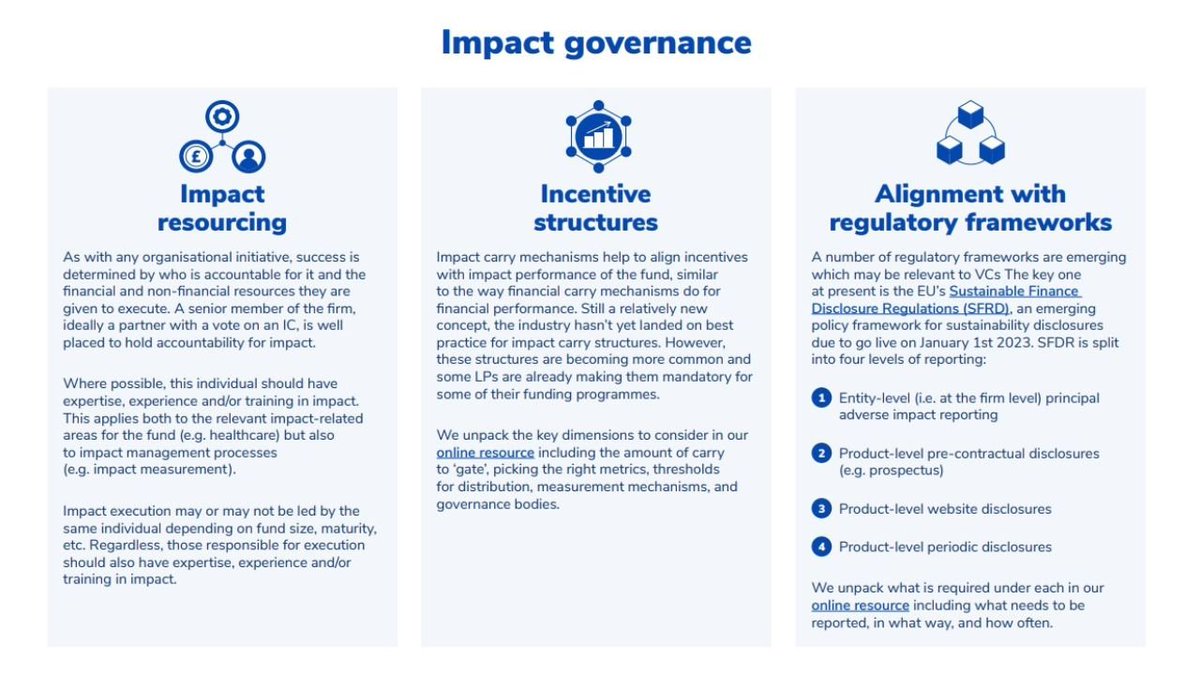 Impact governance

Impact resourcing

As with any organisational initiative, success is determined by who is accountable for it and the financial and non-financial resources they are given to execute. A senior member of the firm, ideally a partner with a vote on an IC, is well placed to hold accountability for impact.

Where possible, this individual should have expertise, experience and/or training in impact. This applies both to the relevant impact-related areas for the fund (e.g. healthcare) but also to impact management processes (e.g. impact measurement).

Impact execution may or may not be led by the same individual depending on fund size, maturity, etc. Regardless, those responsible for execution should also have expertise, experience and/or training in impact.

Incentive structures

Impact carry mechanisms help to align incentives with impact performance of the fund, similar to the way financial carry mechanisms do for financial performance. Still a relatively new concept, the industry hasn't yet landed on best practice for impact carry structures. However, these structures are becoming more common and some LPs are already making them mandatory for some of their funding programmes.

We unpack the key dimensions to consider in our online resource including the amount of carry to 'gate', picking the right metrics, thresholds for distribution, measurement mechanisms, and governance bodies.

Alignment with regulatory frameworks

A number of regulatory frameworks are emerging which may be relevant to VCs The key one at present is the EU's Sustainable Finance Disclosure Regulations (SFRD), an emerging policy framework for sustainability disclosures due to go live on January 1st 2023. SFDR is split into four levels of reporting:

1 Entity-level (i.e. at the firm level) principal adverse impact reporting

2 Product-level pre-contractual disclosures (e.g. prospectus)

3 Product-level website disclosures

4 Product-level periodic disclosures

We unpack what is required under each in our online resource including what needs to be reported, in what way, and how often.